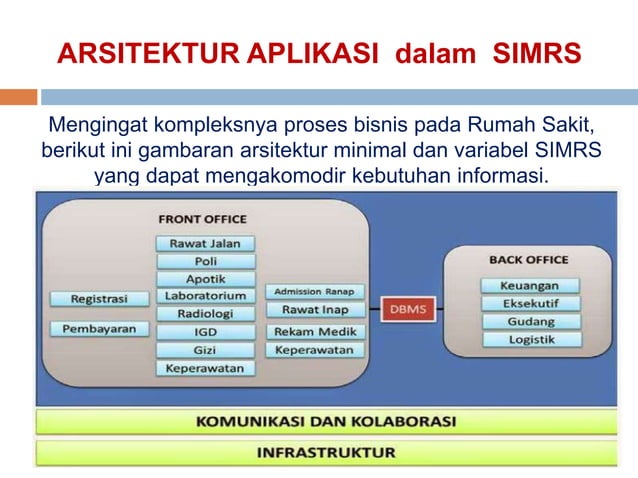 ARSITEKTUR APLIKASI dalam SIMRS

Mengingat kompleksnya proses bisnis pada Rumah Sakit, berikut ini gambaran arsitektur minimal dan variabel SIMRS yang dapat mengakomodir kebutuhan informasi.

FRONT OFFICE

Registrasi

Pembayaran

Rawat Jalan

Poli

Apotik

Laboratorium

Radiologi

IGD

Gizi

Keperawatan

Admission Ranap

Rawat Inap

Rekam Medik

Keperawatan

DBMS

BACK OFFICE

Keuangan

Eksekutif

Gudang

Logistik

KOMUNIKASI DAN KOLABORASI

INFRASTRUKTUR